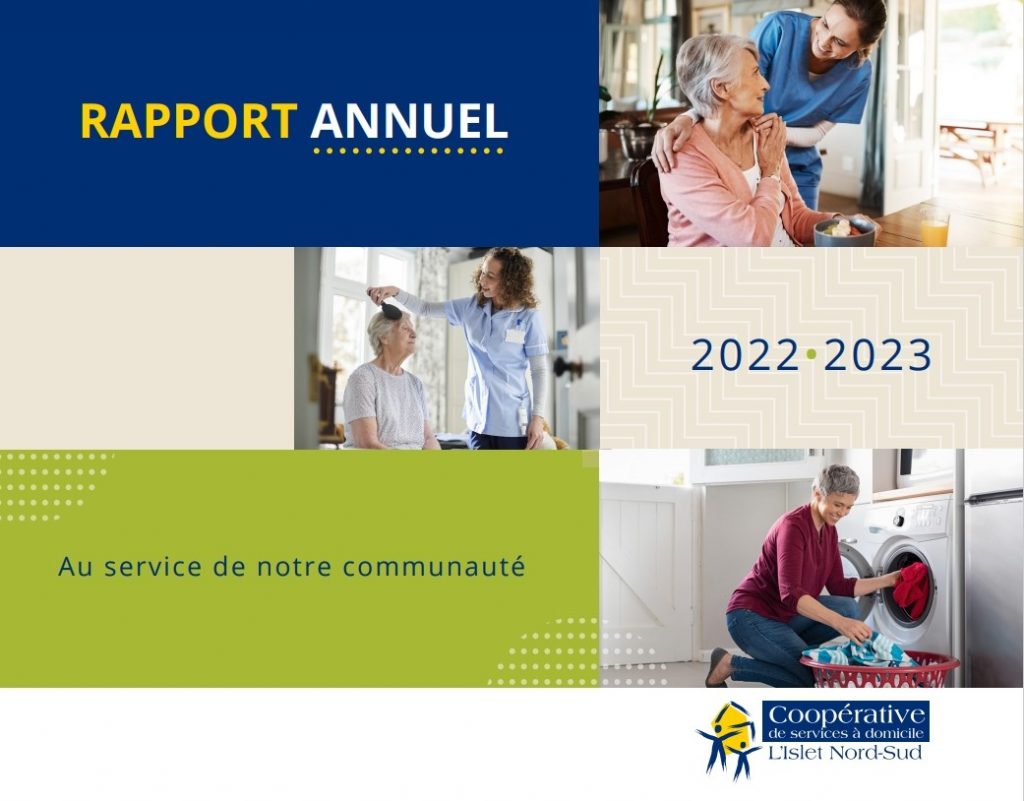 RAPPORT ANNUEL

2022•2023

Au service de notre communauté

Coopérative
de services à domicile
L'Islet Nord-Sud